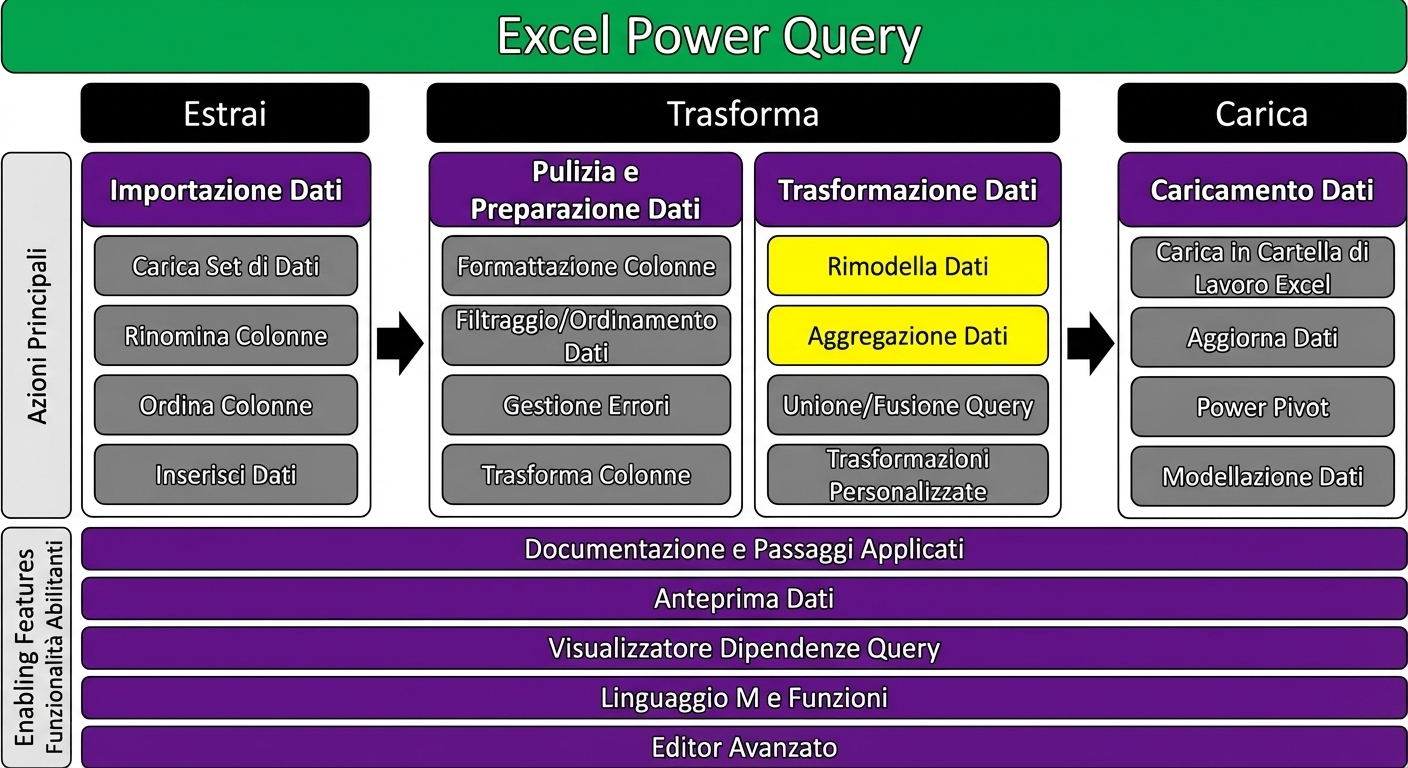 Excel Power Query

Estrai

Trasforma

Carica

Azioni Principali

Importazione Dati

Carica Set di Dati

Rinomina Colonne

Ordina Colonne

Inserisci Dati

Pulizia e Preparazione Dati

Formattazione Colonne

Filtraggio/Ordinamento Dati

Gestione Errori

Trasforma Colonne

Trasformazione Dati

Rimodella Dati

Aggregazione Dati

Unione/Fusione Query

Trasformazioni Personalizzate

Caricamento Dati

Carica in Cartella di Lavoro Excel

Aggiorna Dati

Power Pivot

Modellazione Dati

Enabling Features
Funzionalità Abilitanti

Documentazione e Passaggi Applicati

Anteprima Dati

Visualizzatore Dipendenze Query

Linguaggio M e Funzioni

Editor Avanzato